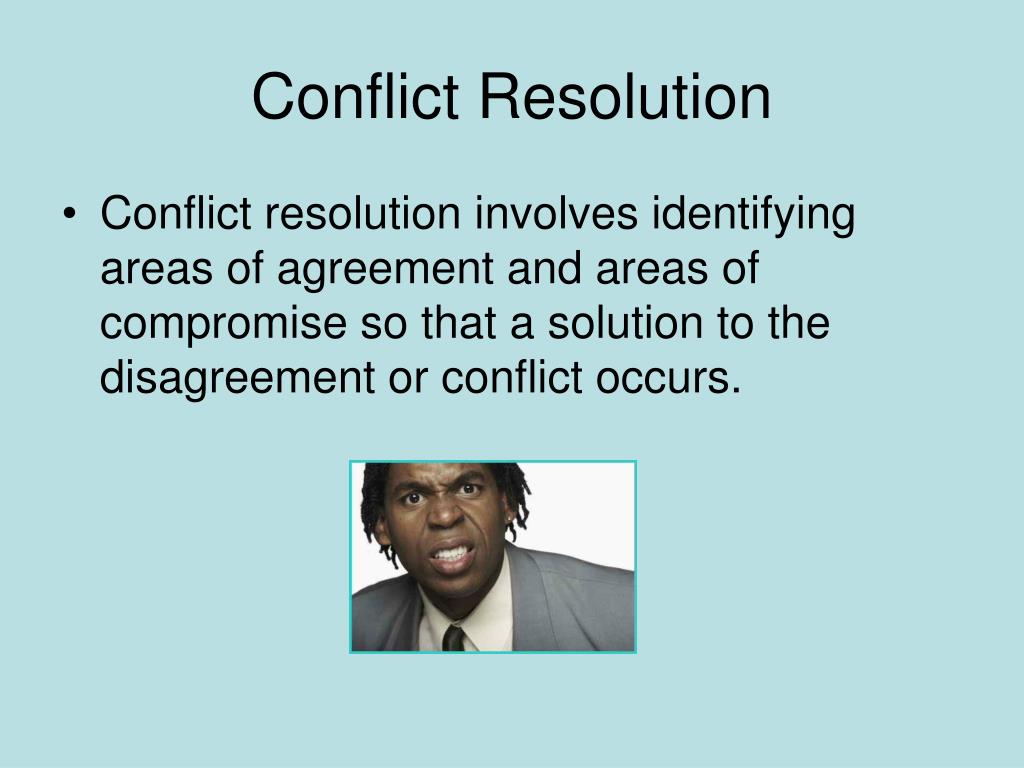 Conflict Resolution

• Conflict resolution involves identifying areas of agreement and areas of compromise so that a solution to the disagreement or conflict occurs.